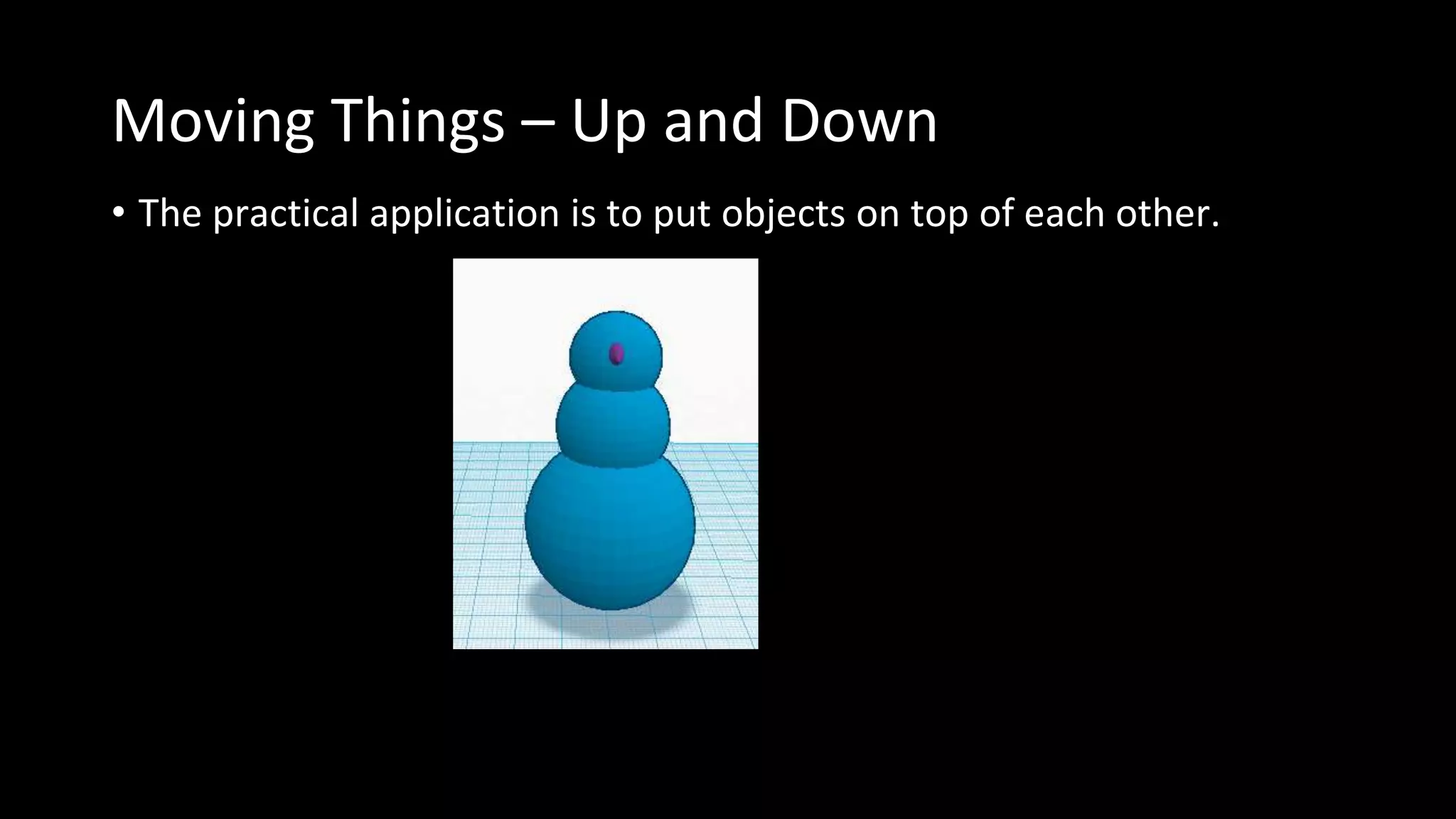 Moving Things – Up and Down

• The practical application is to put objects on top of each other.